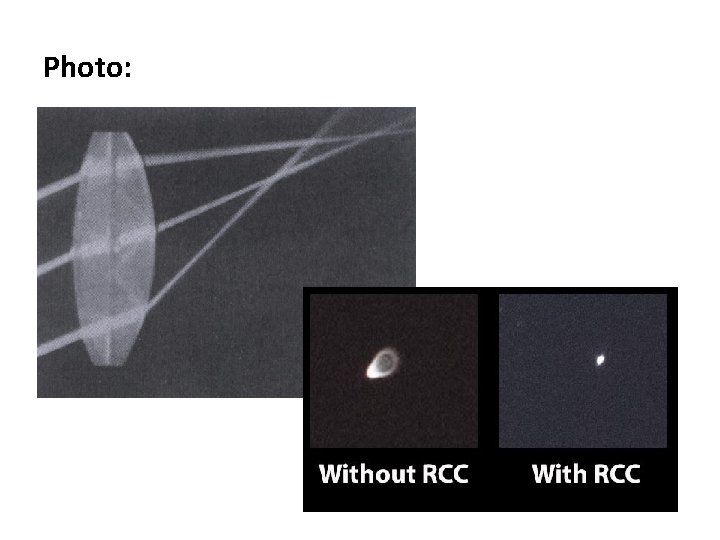 Photo:

Without RCC

With RCC